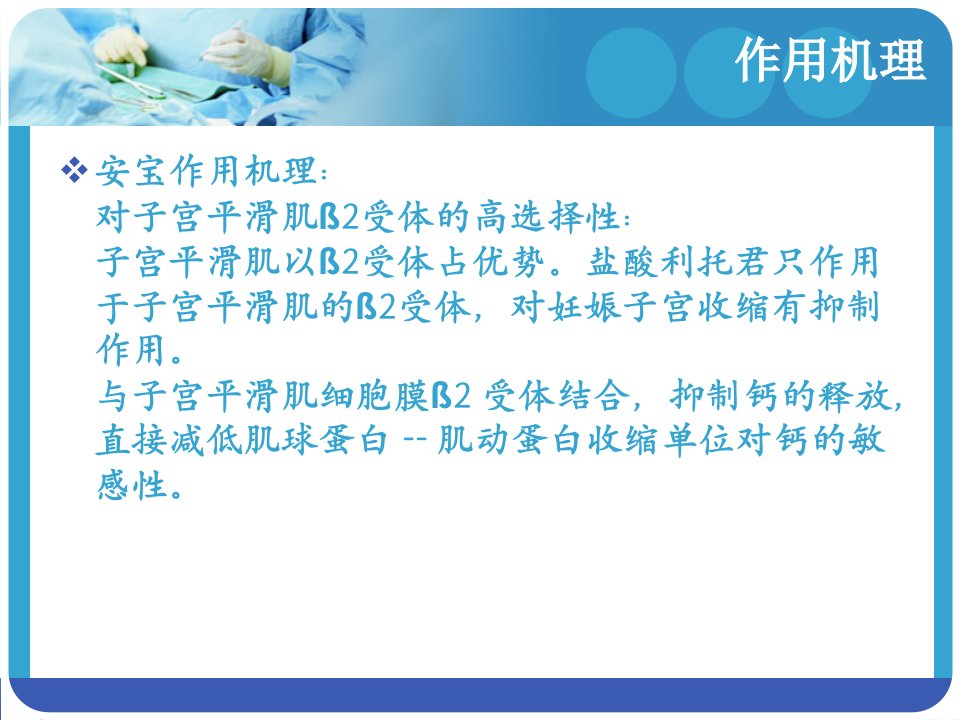 作用机理

❖ 安宝作用机理：
对子宫平滑肌ß2受体的高选择性：
子宫平滑肌以ß2受体占优势。盐酸利托君只作用于子宫平滑肌的ß2受体，对妊娠子宫收缩有抑制作用。
与子宫平滑肌细胞膜ß2 受体结合，抑制钙的释放，直接减低肌球蛋白 -- 肌动蛋白收缩单位对钙的敏感性。